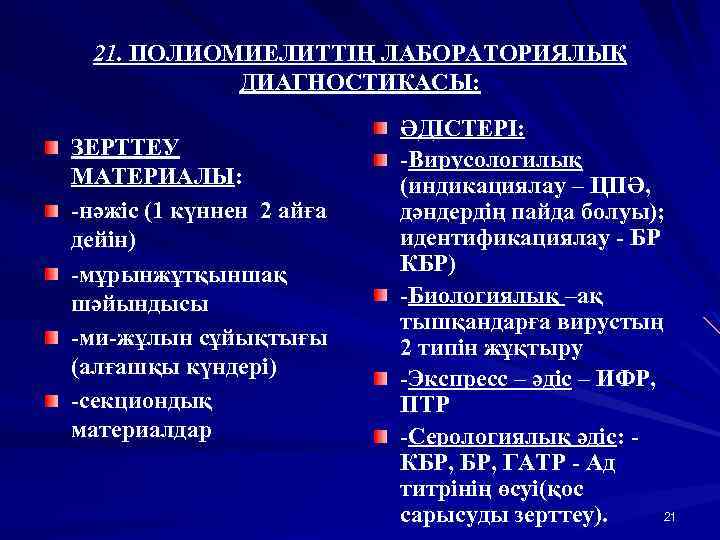 21. ПОЛИОМИЕЛИТТІҢ ЛАБОРАТОРИЯЛЫҚ ДИАГНОСТИКАСЫ:

ЗЕРТТЕУ МАТЕРИАЛЫ:

-нәжіс (1 күннен 2 айға дейін)

-мұрынжұтқыншақ шәйындысы

-ми-жұлын сұйықтығы (алғашқы күндері)

-секциондық материалдар

ӘДІСТЕРІ:

-Вирусологилық (индикациялау – ЦПӘ, дәндердің пайда болуы); идентификациялау - БР КБР)

-Биологиялық –ақ тышқандарға вирустың 2 типін жұқтыру

-Экспресс – әдіс – ИФР, ПТР

-Серологиялық әдіс: - КБР, БР, ГАТР - Ад титрінің өсуі(қос сарысуды зерттеу).

21